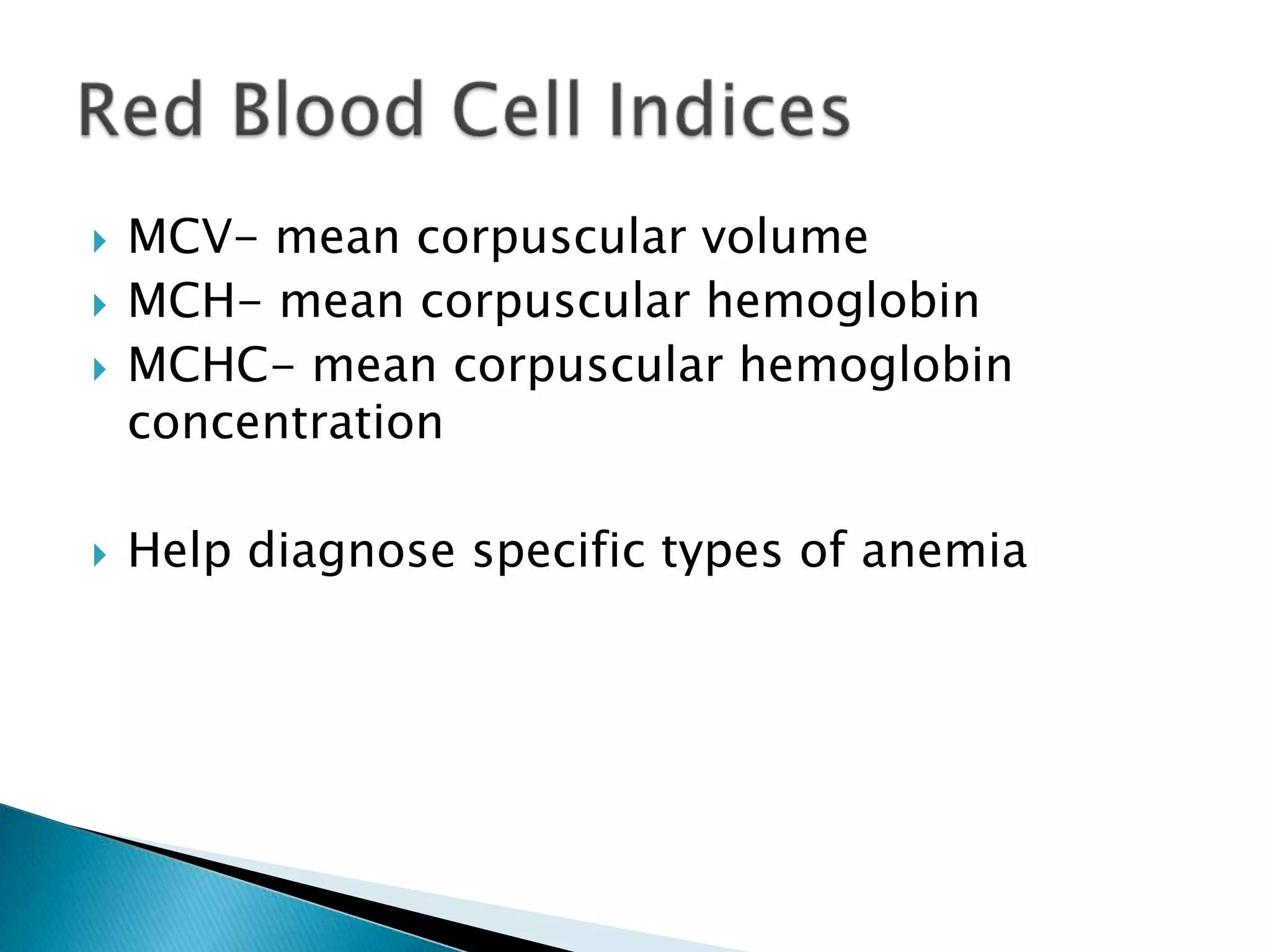 Red Blood Cell Indices

MCV- mean corpuscular volume
MCH- mean corpuscular hemoglobin
MCHC- mean corpuscular hemoglobin concentration

Help diagnose specific types of anemia